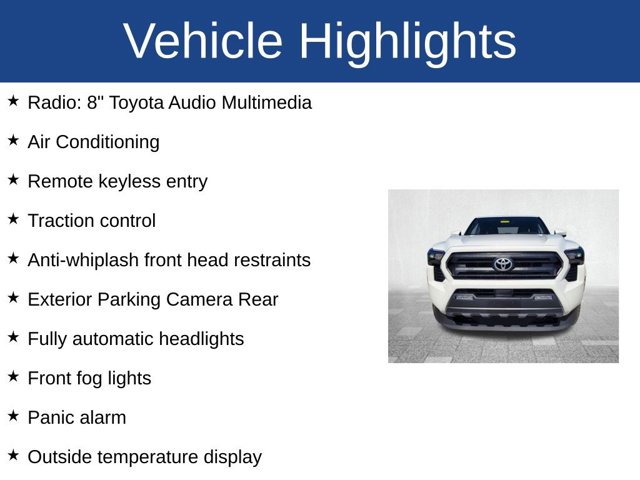 Vehicle Highlights

★ Radio: 8" Toyota Audio Multimedia

★ Air Conditioning

★ Remote keyless entry

★ Traction control

★ Anti-whiplash front head restraints

★ Exterior Parking Camera Rear

★ Fully automatic headlights

★ Front fog lights

★ Panic alarm

★ Outside temperature display